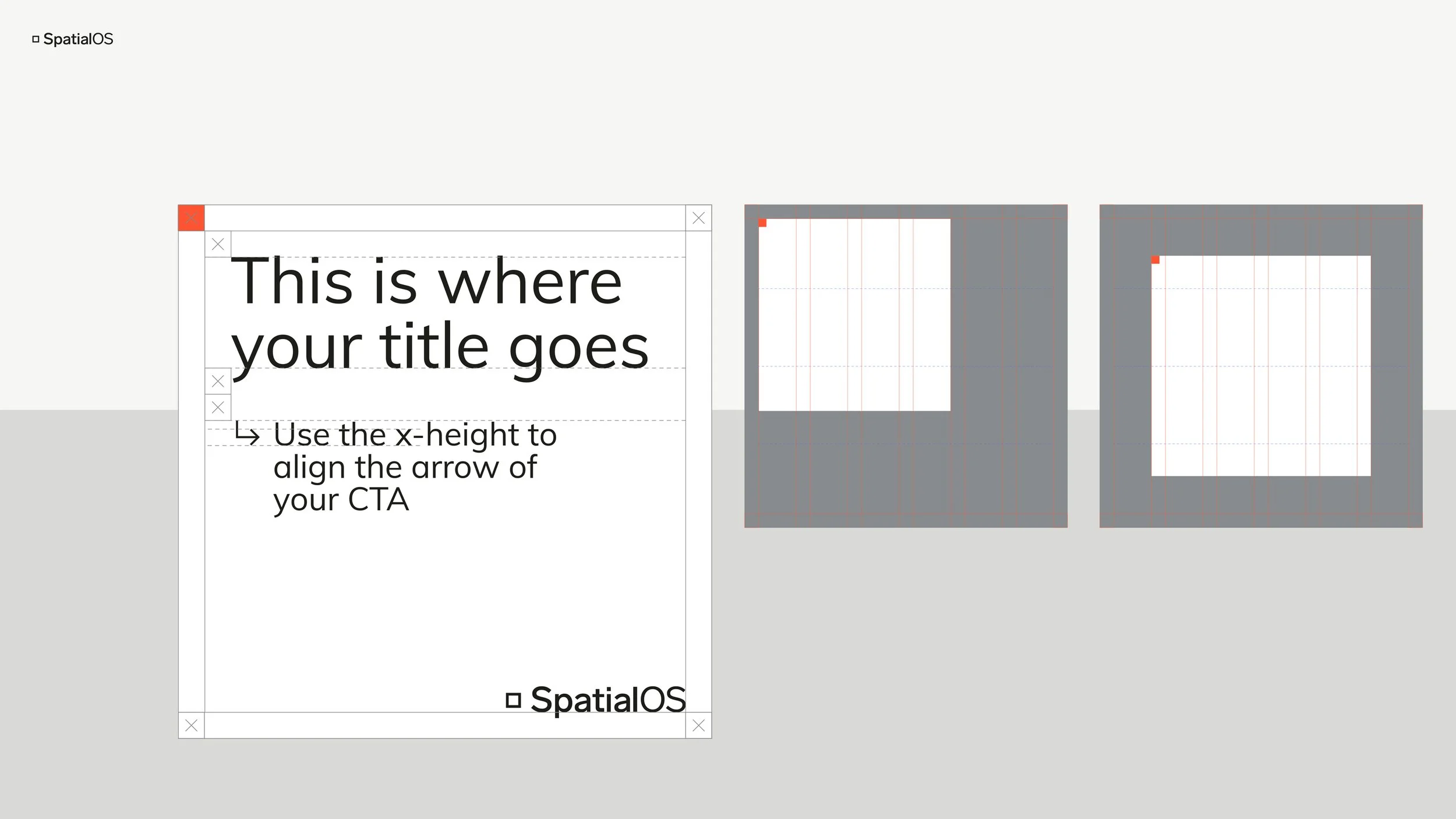 SpatialOS

This is where your title goes

↳ Use the x-height to align the arrow of your CTA

SpatialOS